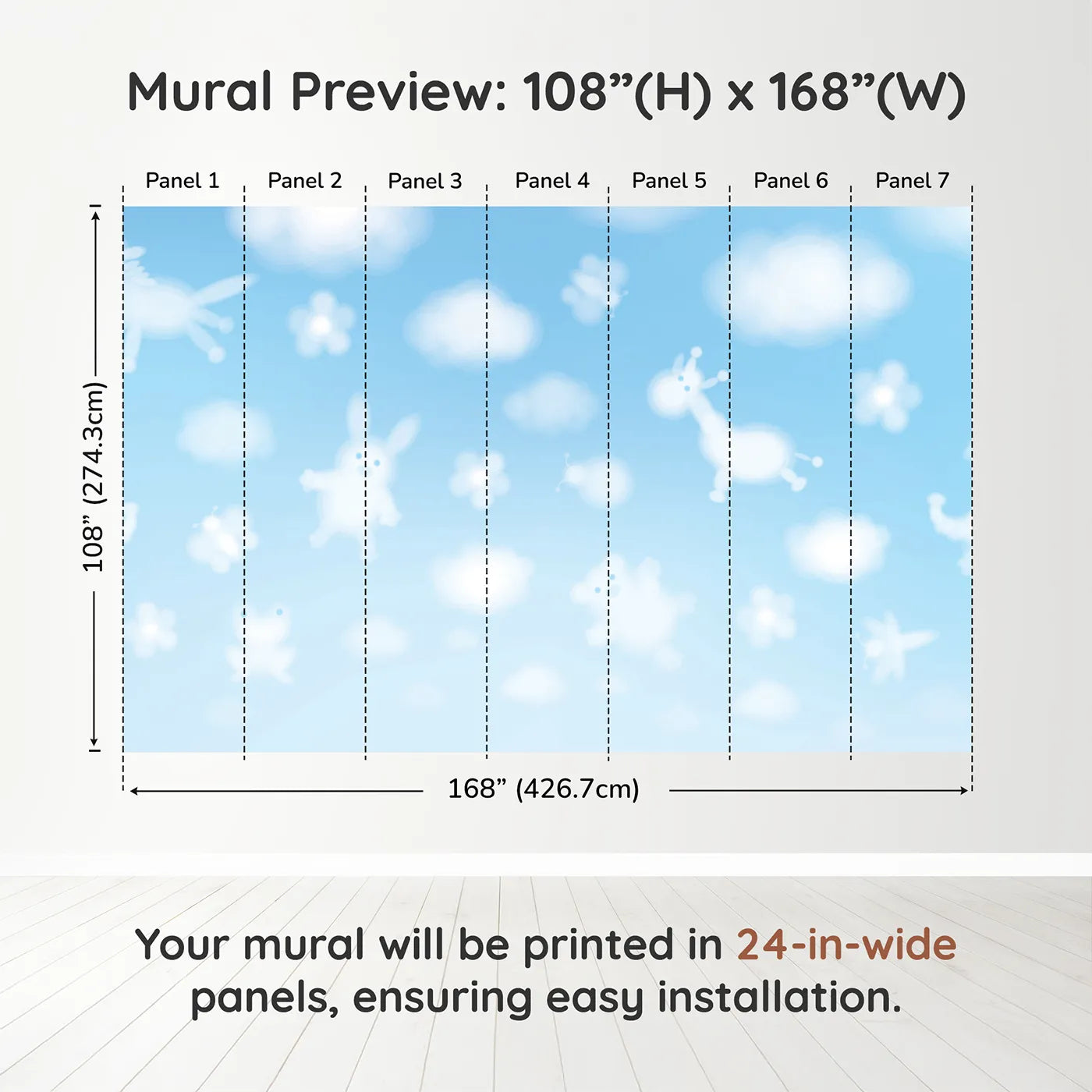 Mural Preview: 108”(H) x 168”(W)

Panel 1 Panel 2 Panel 3 Panel 4 Panel 5 Panel 6 Panel 7

108” (274.3cm)

168” (426.7cm)

Your mural will be printed in 24-in-wide panels, ensuring easy installation.